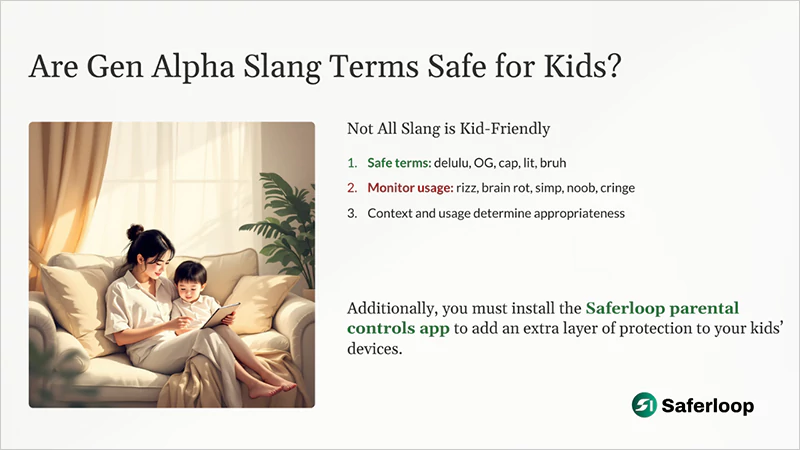 Are Gen Alpha Slang Terms Safe for Kids?

Not All Slang is Kid-Friendly

1. Safe terms: delulu, OG, cap, lit, bruh
2. Monitor usage: rizz, brain rot, simp, noob, cringe
3. Context and usage determine appropriateness

Additionally, you must install the Saferloop parental controls app to add an extra layer of protection to your kids' devices.

Saferloop